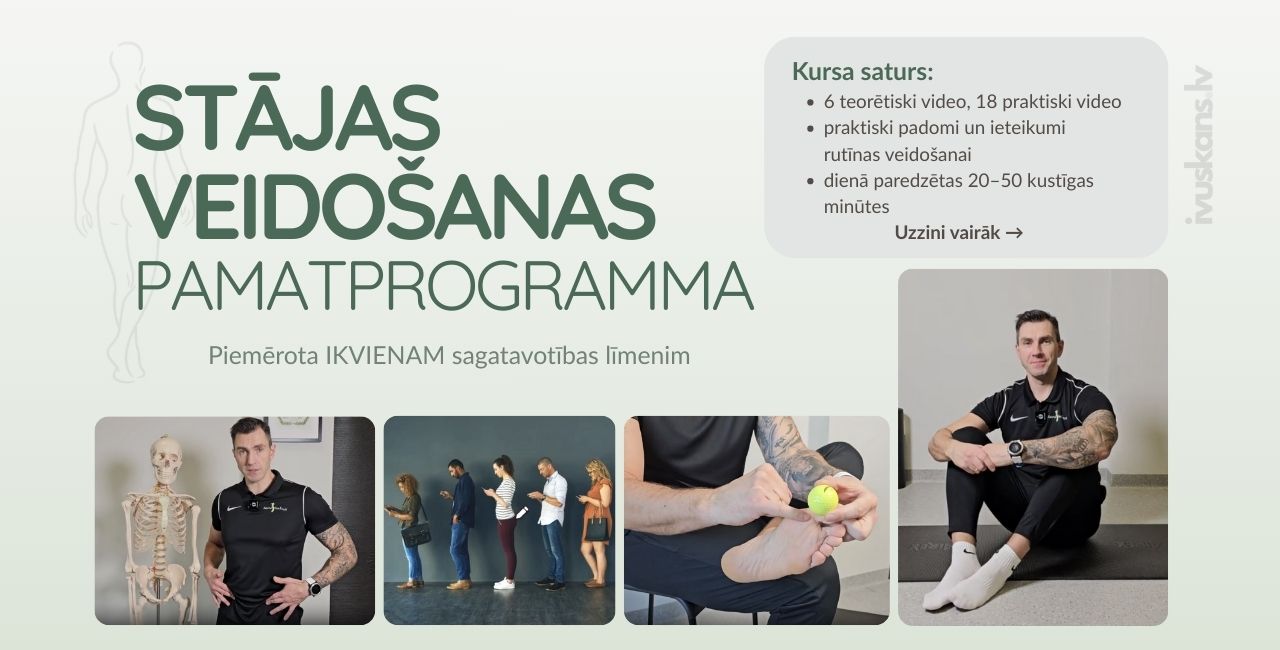 STĀJAS VEIDOŠANAS PAMATPROGRAMMA

Piemērota IKVIENAM sagatavotības līmenim

Kursa saturs:
- 6 teorētiski video, 18 praktiski video
- praktiski padomi un ieteikumi rutīnas veidošanai
- dienā paredzētas 20–50 kustīgas minūtes

Uzzini vairāk →

ivuskans.lv